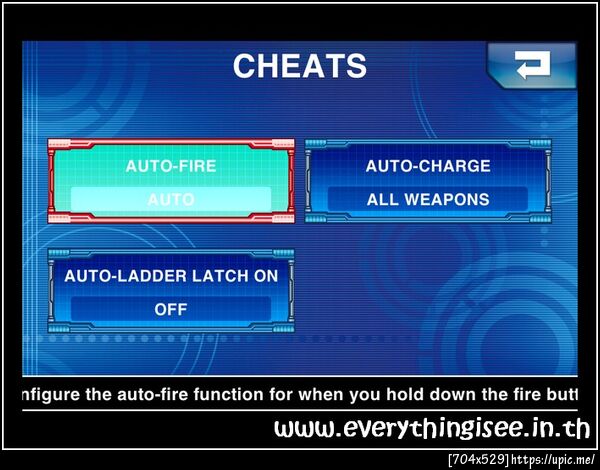 CHEATS

AUTO-FIRE
AUTO

AUTO-CHARGE
ALL WEAPONS

AUTO-LADDER LATCH ON
OFF

nfigure the auto-fire function for when you hold down the fire butt

www.everythingisee.in.th

[704x529] https://upic.me/